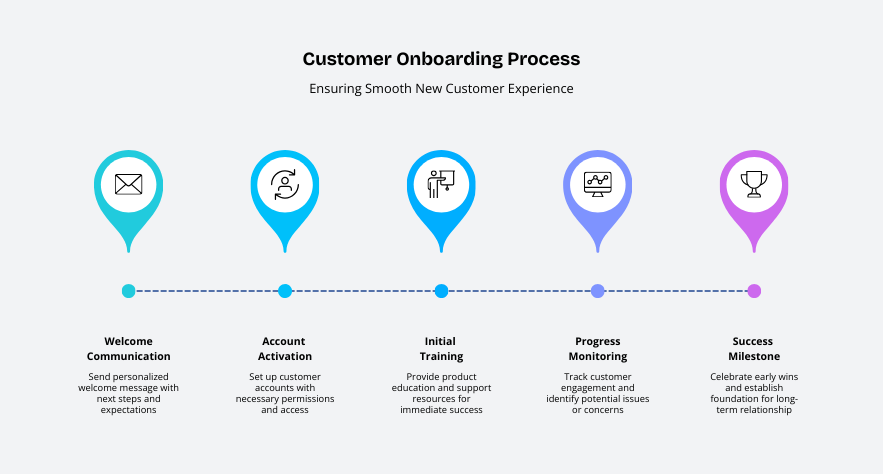 Customer Onboarding Process

Ensuring Smooth New Customer Experience

Welcome Communication

Send personalized welcome message with next steps and expectations

Account Activation

Set up customer accounts with necessary permissions and access

Initial Training

Provide product education and support resources for immediate success

Progress Monitoring

Track customer engagement and identify potential issues or concerns

Success Milestone

Celebrate early wins and establish foundation for long-term relationship